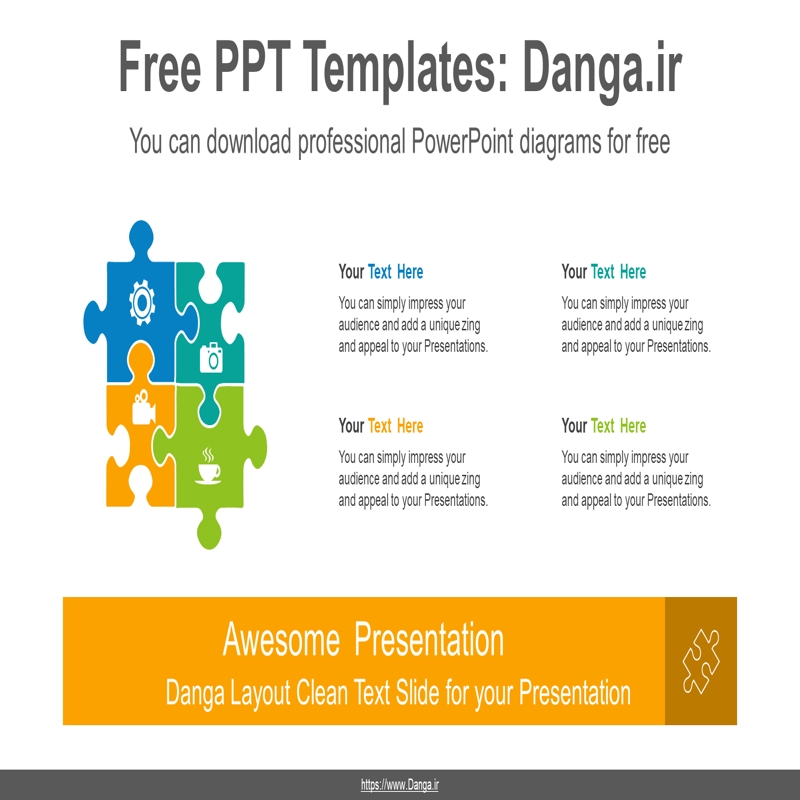 Free PPT Templates: Danga.ir

You can download professional PowerPoint diagrams for free

Your Text Here

You can simply impress your audience and add a unique zing and appeal to your Presentations.

Your Text Here

You can simply impress your audience and add a unique zing and appeal to your Presentations.

Your Text Here

You can simply impress your audience and add a unique zing and appeal to your Presentations.

Your Text Here

You can simply impress your audience and add a unique zing and appeal to your Presentations.

Awesome Presentation

Danga Layout Clean Text Slide for your Presentation

https://www.Danga.ir